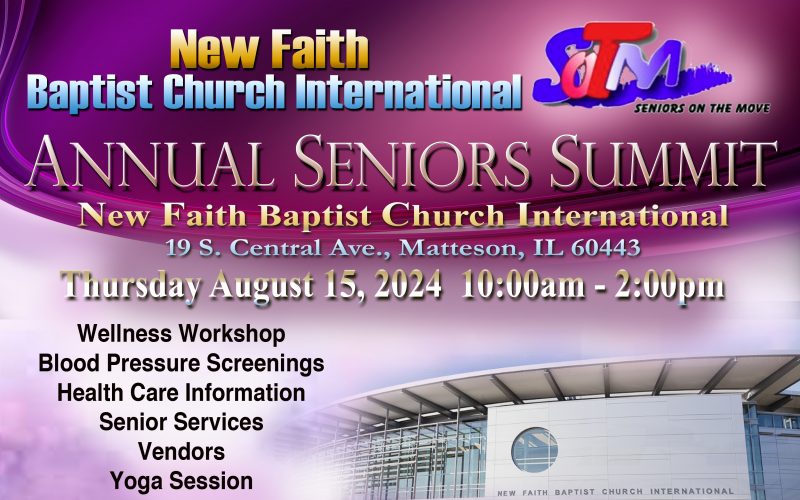 New Faith
Baptist Church International

SoTM
SENIORS ON THE MOVE

ANNUAL SENIORS SUMMIT

New Faith Baptist Church International
19 S. Central Ave., Matteson, IL 60443
Thursday August 15, 2024 10:00am - 2:00pm

Wellness Workshop
Blood Pressure Screenings
Health Care Information
Senior Services
Vendors
Yoga Session

NEW FAITH BAPTIST CHURCH INTERNATIONAL